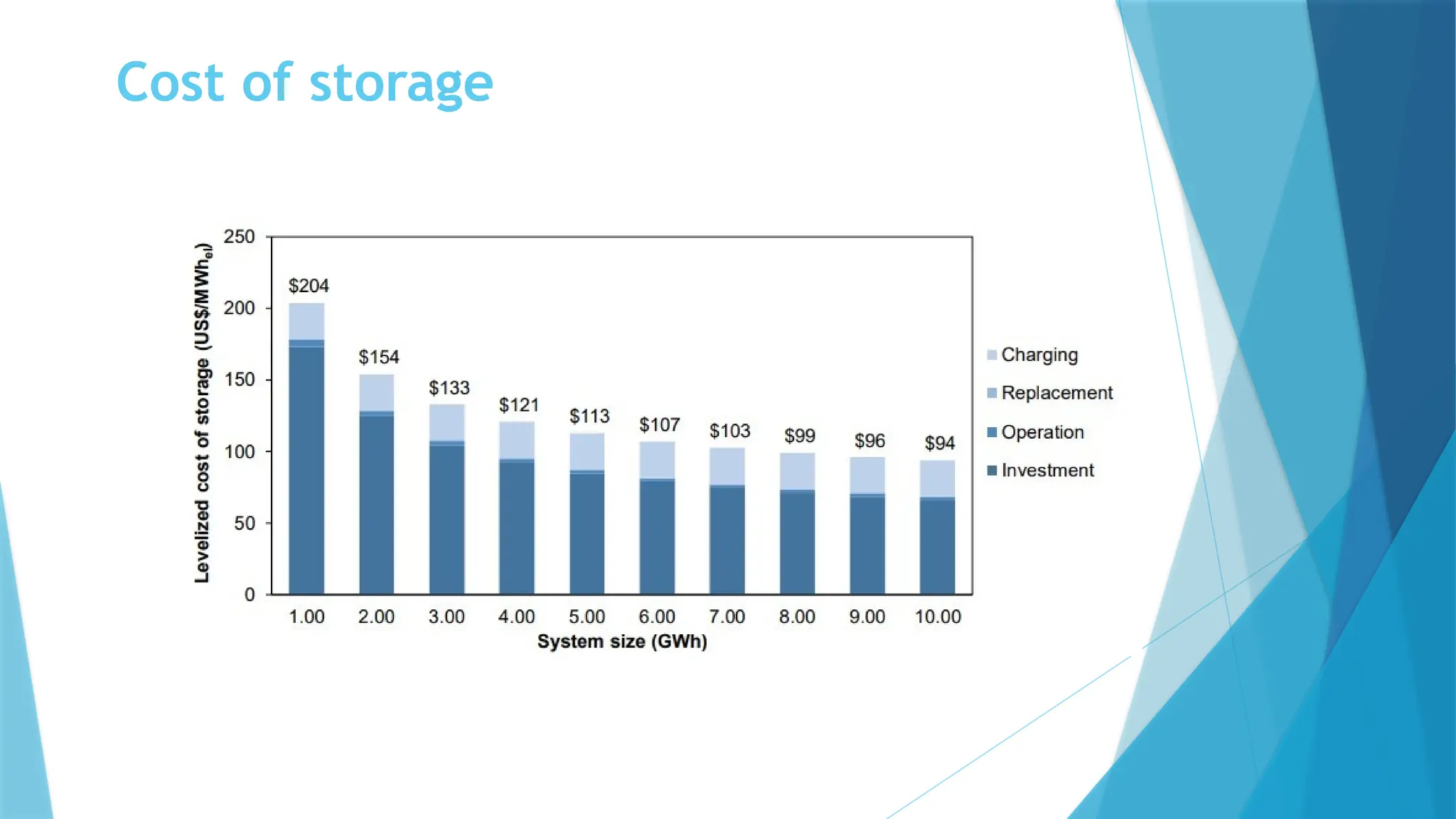 Cost of storage

Levelized cost of storage (US\$/MWh$_{el}$)

250
200
150
100
50
0

\$204
\$154
\$133
\$121
\$113
\$107
\$103
\$99
\$96
\$94

1.00 2.00 3.00 4.00 5.00 6.00 7.00 8.00 9.00 10.00

System size (GWh)

Charging
Replacement
Operation
Investment